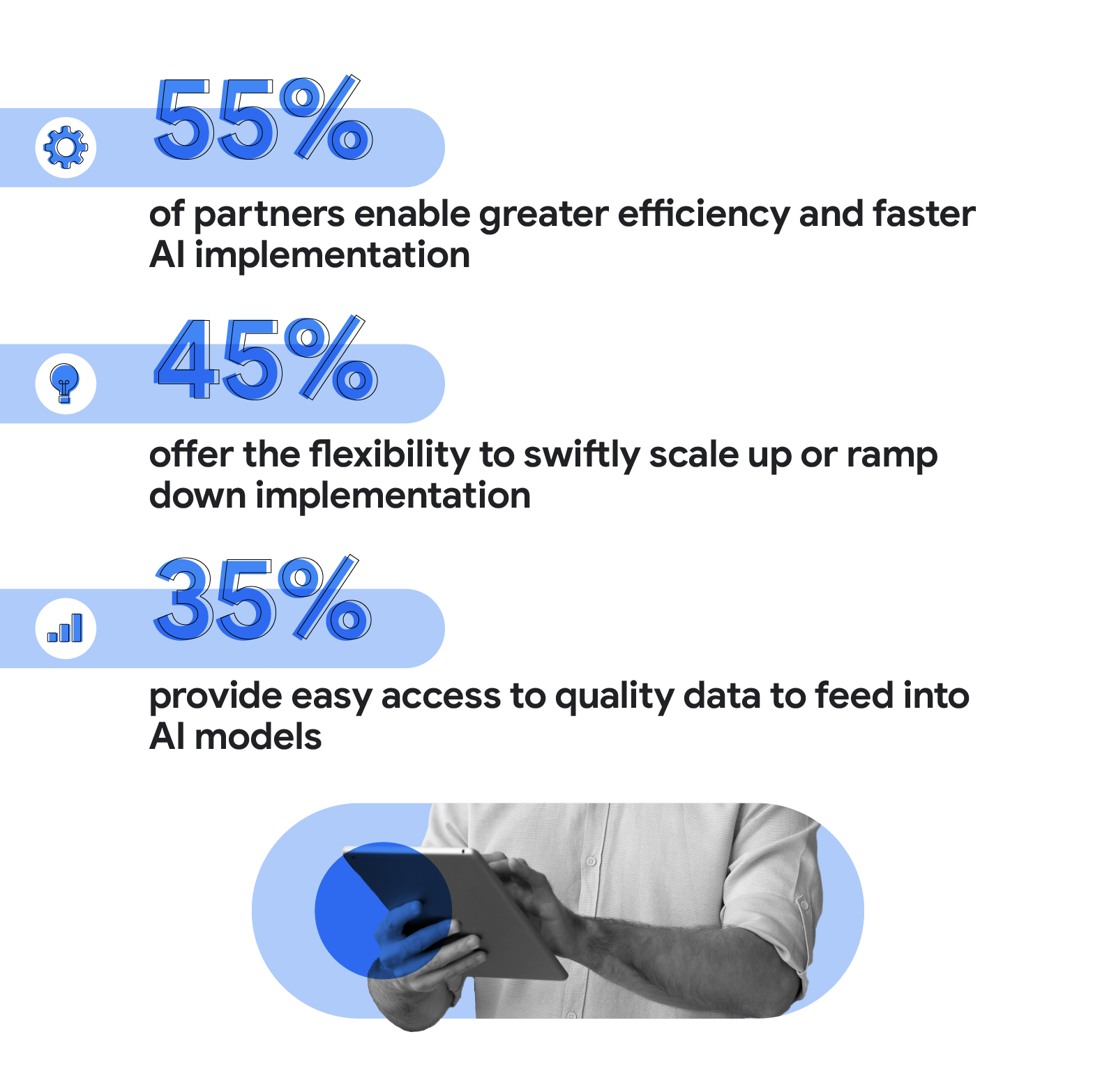 55%

of partners enable greater efficiency and faster AI implementation

45%

offer the flexibility to swiftly scale up or ramp down implementation

35%

provide easy access to quality data to feed into AI models